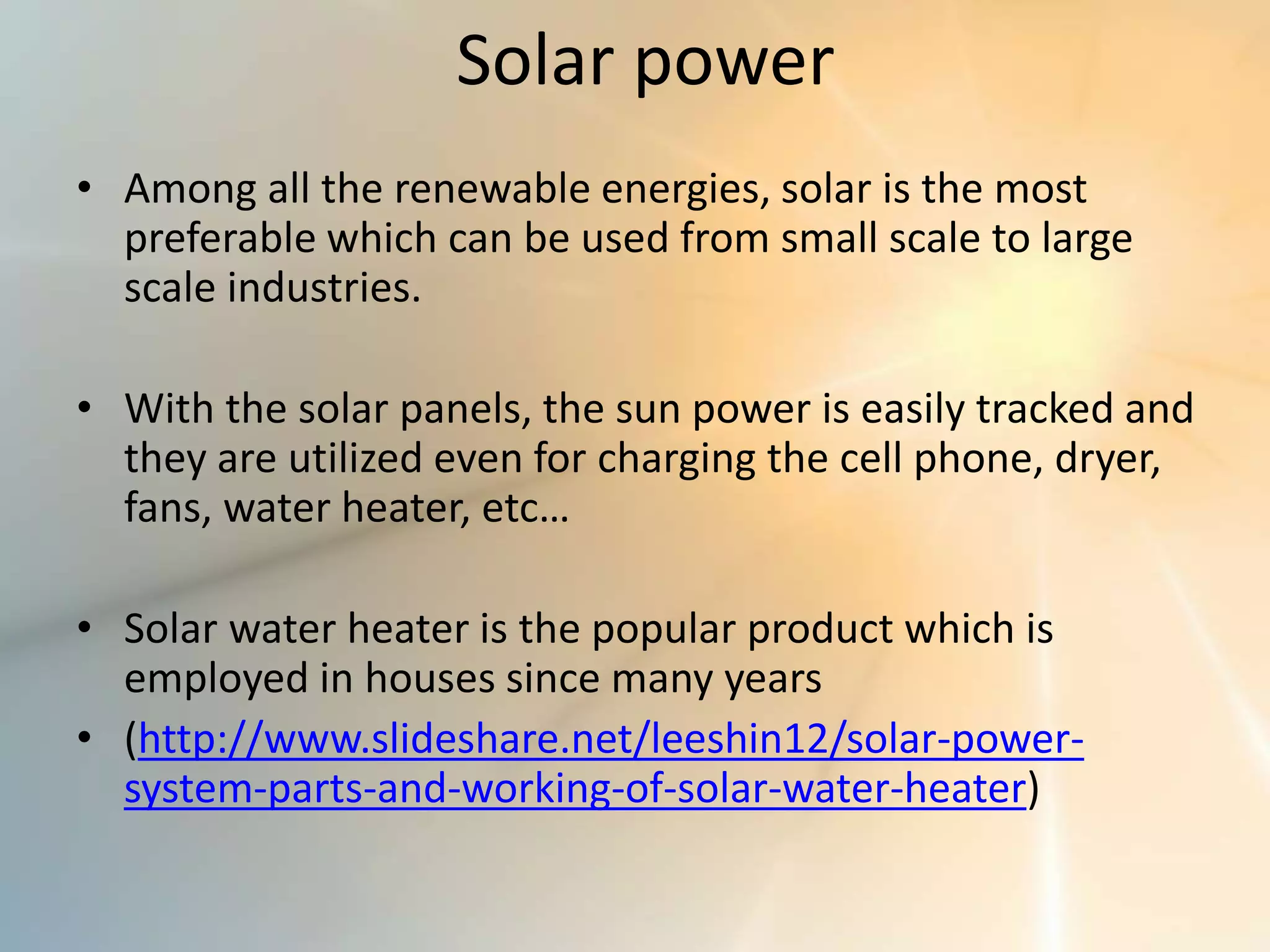 Solar power

• Among all the renewable energies, solar is the most preferable which can be used from small scale to large scale industries.

• With the solar panels, the sun power is easily tracked and they are utilized even for charging the cell phone, dryer, fans, water heater, etc…

• Solar water heater is the popular product which is employed in houses since many years

• (http://www.slideshare.net/leeshin12/solar-power-system-parts-and-working-of-solar-water-heater)